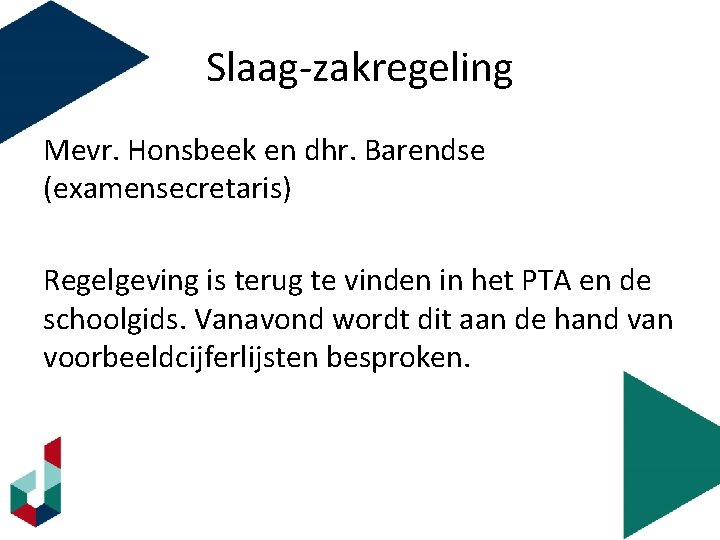 Slaag-zakregeling

Mevr. Honsbeek en dhr. Barendse (examensecretaris)

Regelgeving is terug te vinden in het PTA en de schoolgids. Vanavond wordt dit aan de hand van voorbeeldcijferlijsten besproken.